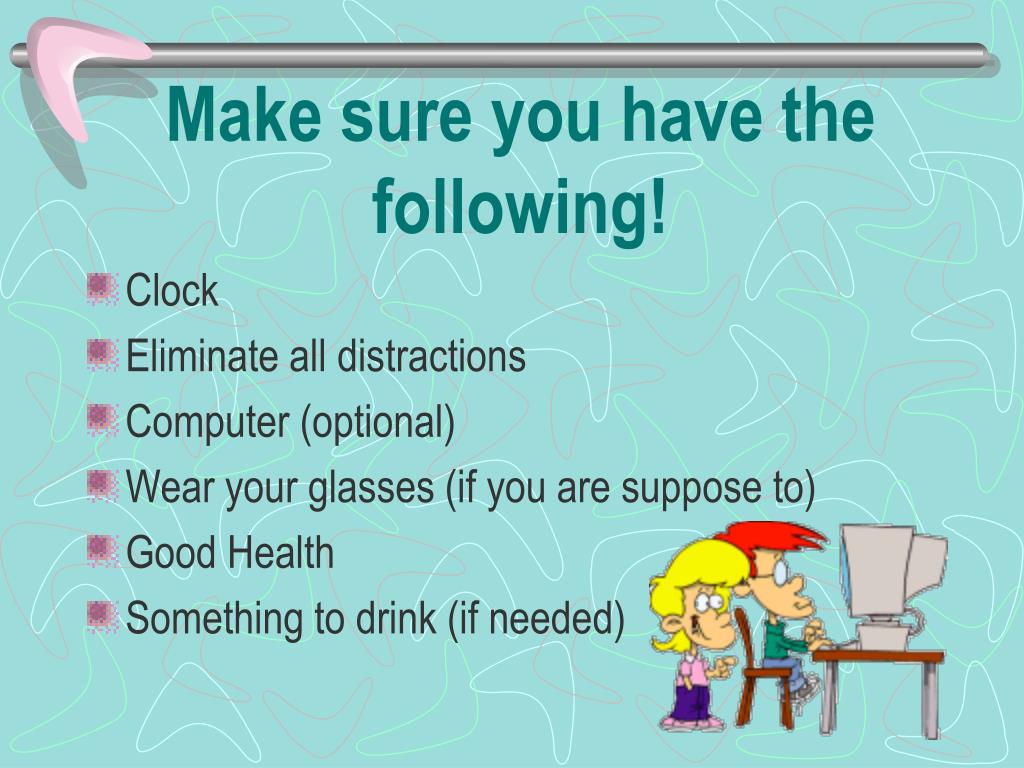 Make sure you have the following!

Clock
Eliminate all distractions
Computer (optional)
Wear your glasses (if you are suppose to)
Good Health
Something to drink (if needed)